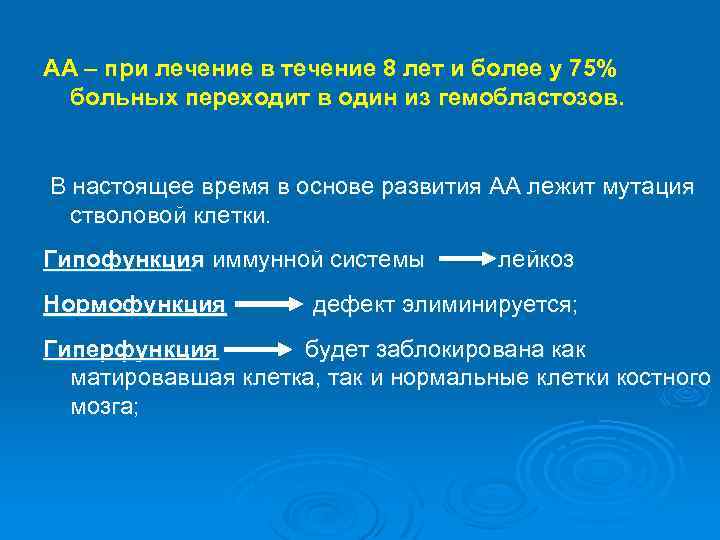 АА – при лечение в течение 8 лет и более у 75% больных переходит в один из гемобластозов.

В настоящее время в основе развития АА лежит мутация стволовой клетки.

Гипофункция иммунной системы → лейкоз

Нормофункция → дефект элиминируется;

Гиперфункция → будет заблокирована как матировавшая клетка, так и нормальные клетки костного мозга;